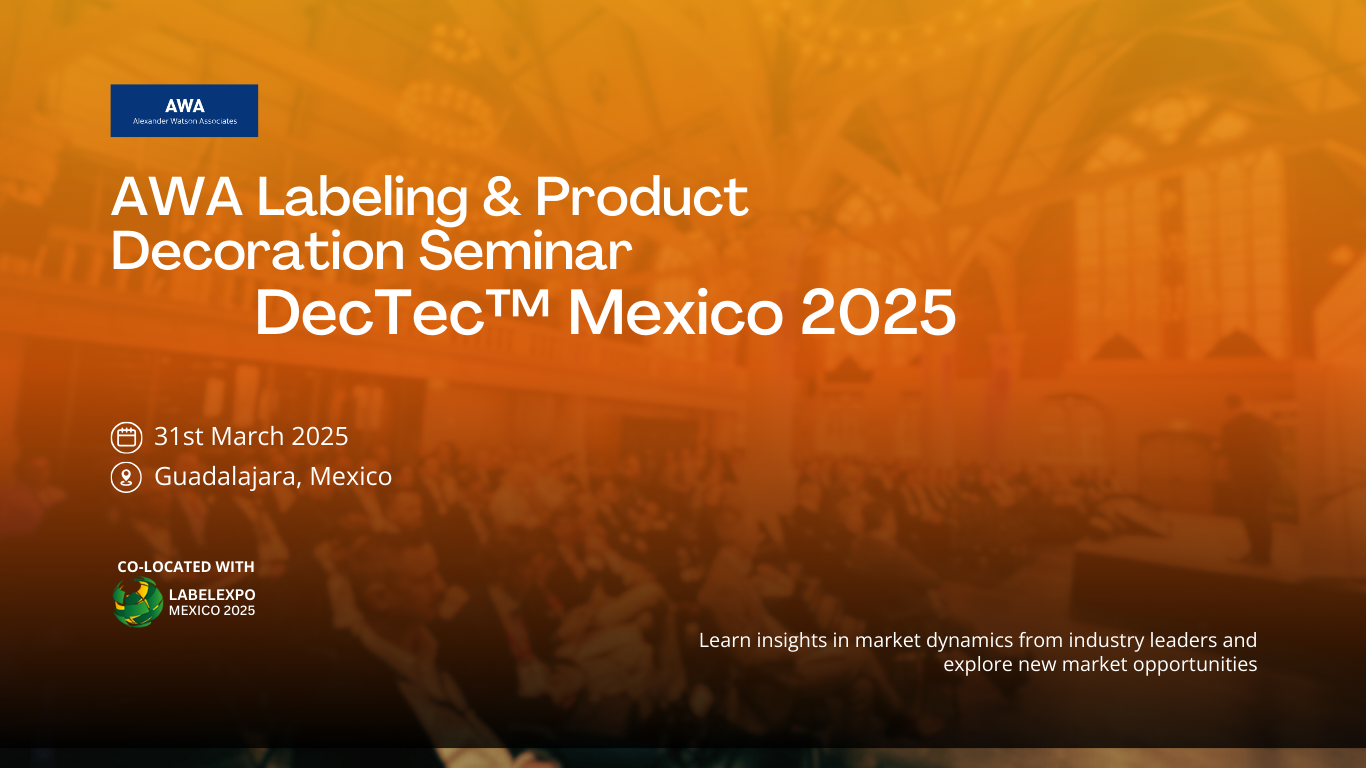 AWA
Alexander Watson Associates

AWA Labeling & Product Decoration Seminar
DecTec™ Mexico 2025

31st March 2025
Guadalajara, Mexico

CO-LOCATED WITH
LABELEXPO
MEXICO 2025

Learn insights in market dynamics from industry leaders and explore new market opportunities